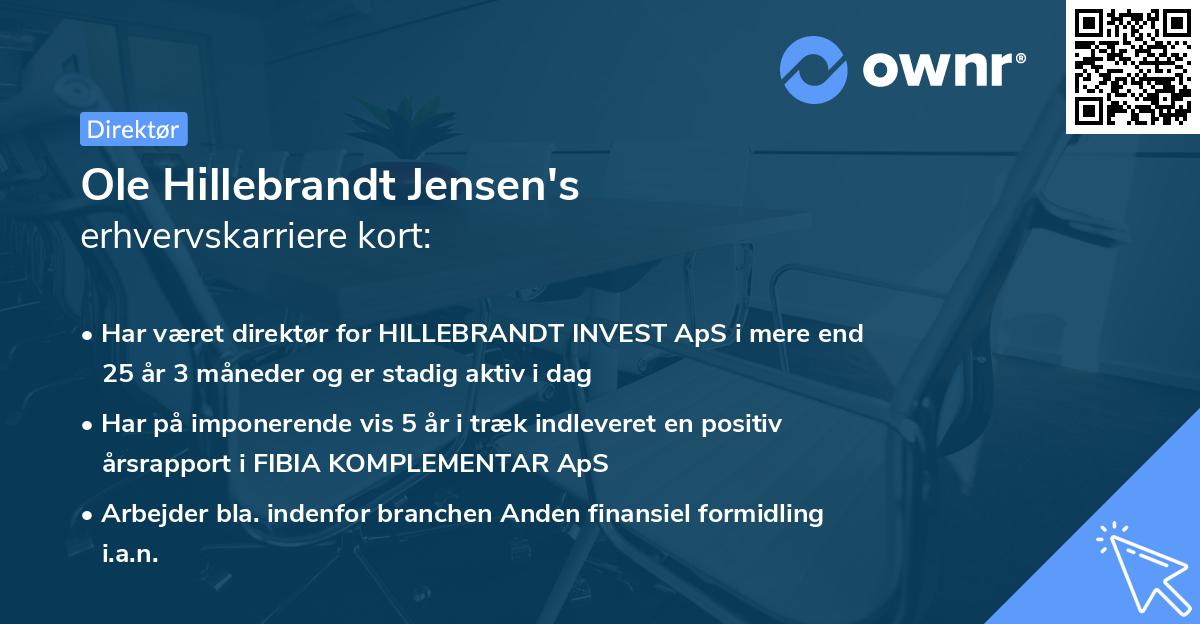 ownr®

Direktør

Ole Hillebrandt Jensen's erhvervskarriere kort:

• Har været direktør for HILLEBRANDT INVEST ApS i mere end 25 år 3 måneder og er stadig aktiv i dag

• Har på imponerende vis 5 år i træk indleveret en positiv årsrapport i FIBIA KOMPLEMENTAR ApS

• Arbejder bla. indenfor branchen Anden finansiel formidling i.a.n.